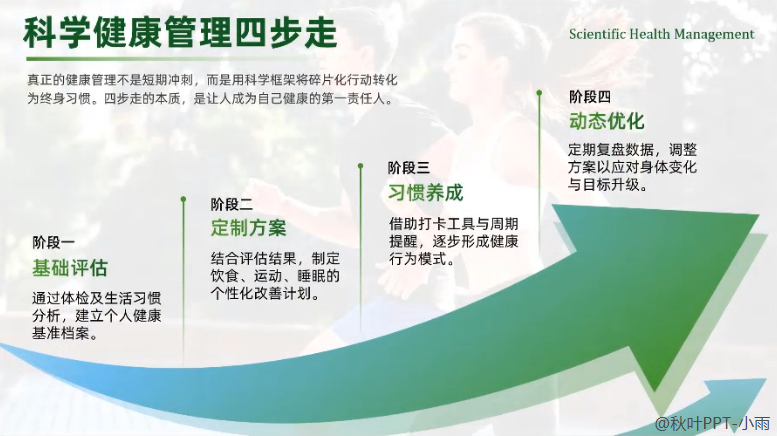 科学健康管理四步走

Scientific Health Management

真正的健康管理不是短期冲刺，而是用科学框架将碎片化行动转化为终身习惯。四步走的本质，是让人成为自己健康的第一责任人。

阶段一
基础评估
通过体检及生活习惯分析，建立个人健康基准档案。

阶段二
定制方案
结合评估结果，制定饮食、运动、睡眠的个性化改善计划。

阶段三
习惯养成
借助打卡工具与周期提醒，逐步形成健康行为模式。

阶段四
动态优化
定期复盘数据，调整方案以应对身体变化与目标升级。

@秋叶PPT-小雨